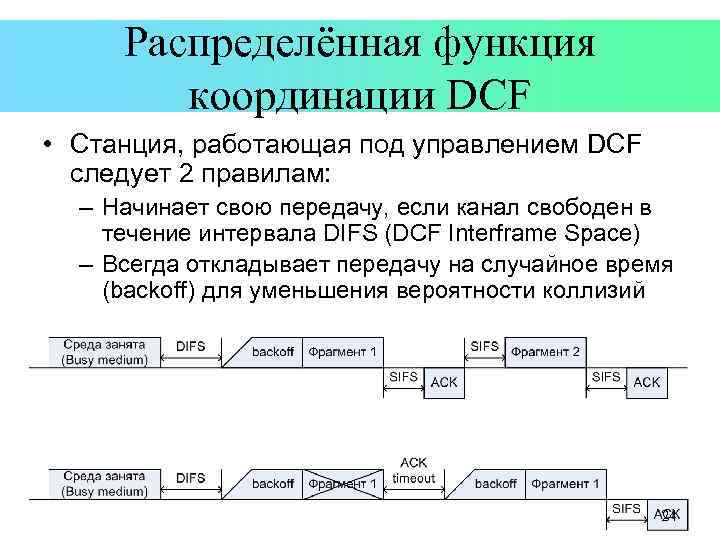 Распределённая функция координации DCF

• Станция, работающая под управлением DCF следует 2 правилам:
– Начинает свою передачу, если канал свободен в течение интервала DIFS (DCF Interframe Space)
– Всегда откладывает передачу на случайное время (backoff) для уменьшения вероятности коллизий

Среда занята (Busy medium) DIFS backoff Фрагмент 1 SIFS ACK SIFS Фрагмент 2 SIFS ACK

Среда занята (Busy medium) DIFS backoff Фрагмент 1 ACK timeout backoff Фрагмент 1 SIFS ACK

24